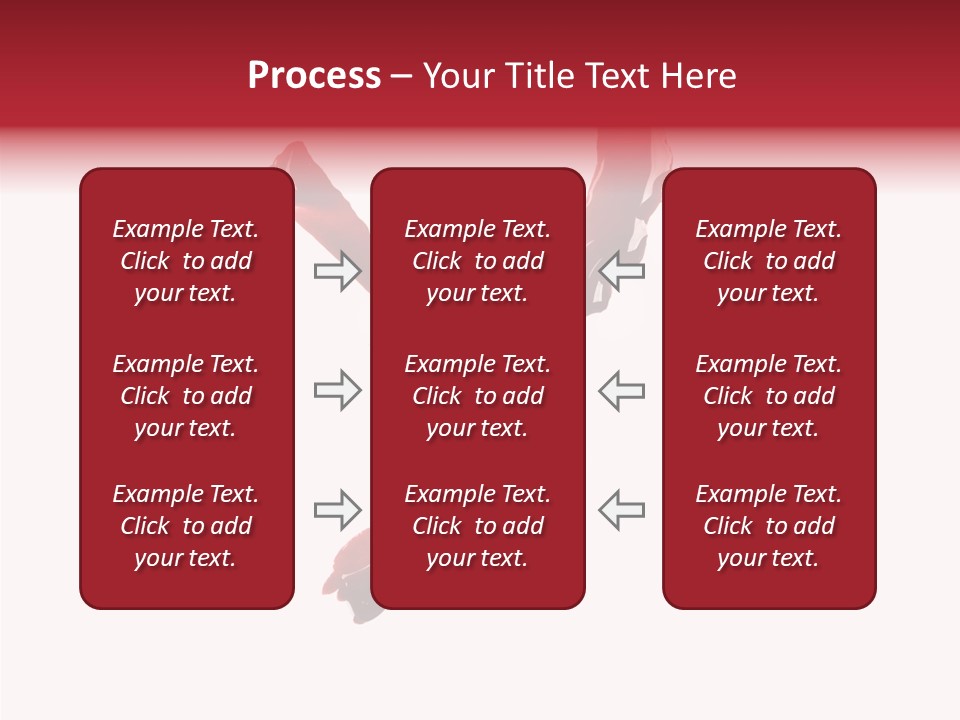 Process – Your Title Text Here

Example Text. Click to add your text.

Example Text. Click to add your text.

Example Text. Click to add your text.

Example Text. Click to add your text.

Example Text. Click to add your text.

Example Text. Click to add your text.

Example Text. Click to add your text.

Example Text. Click to add your text.

Example Text. Click to add your text.